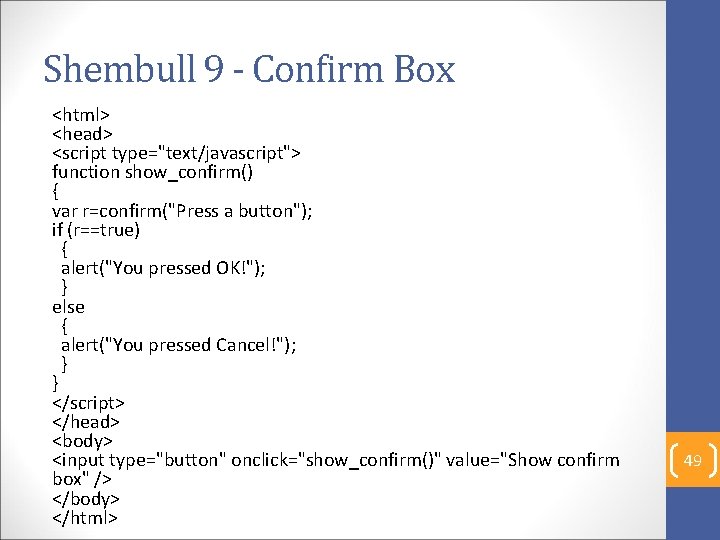 Shembull 9 - Confirm Box

<html>
<head>
<script type="text/javascript">
function show_confirm()
{
var r=confirm("Press a button");
if (r==true)
 {
 alert("You pressed OK!");
 }
else
 {
 alert("You pressed Cancel!");
 }
}
</script>
</head>
<body>
<input type="button" onclick="show_confirm()" value="Show confirm box" />
</body>
</html>

49